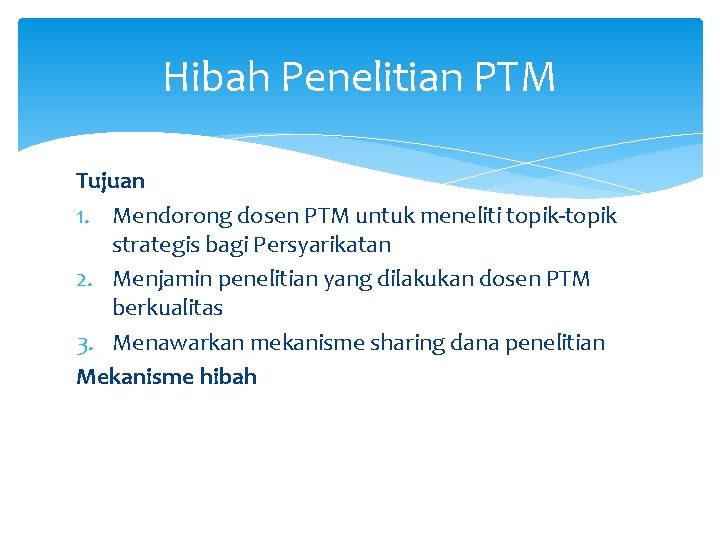 Hibah Penelitian PTM

Tujuan

1. Mendorong dosen PTM untuk meneliti topik-topik strategis bagi Persyarikatan
2. Menjamin penelitian yang dilakukan dosen PTM berkualitas
3. Menawarkan mekanisme sharing dana penelitian

Mekanisme hibah